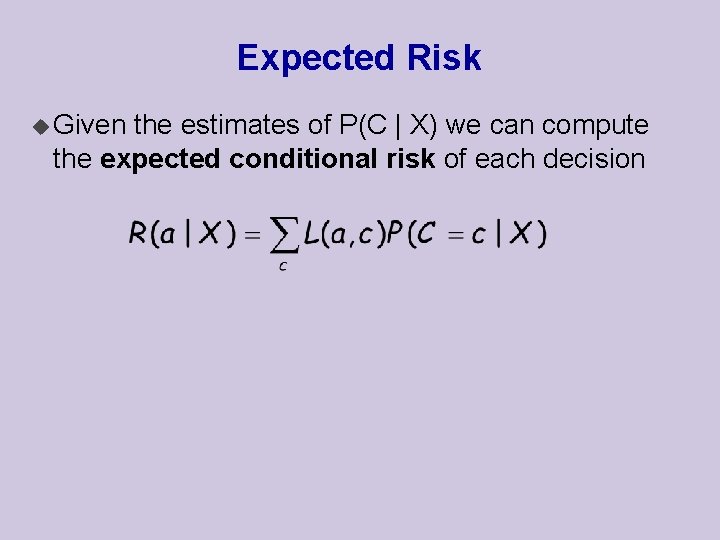 Expected Risk

• Given the estimates of P(C | X) we can compute the expected conditional risk of each decision

$R(a \mid X) = \sum_{c} L(a,c)P(C = c \mid X)$